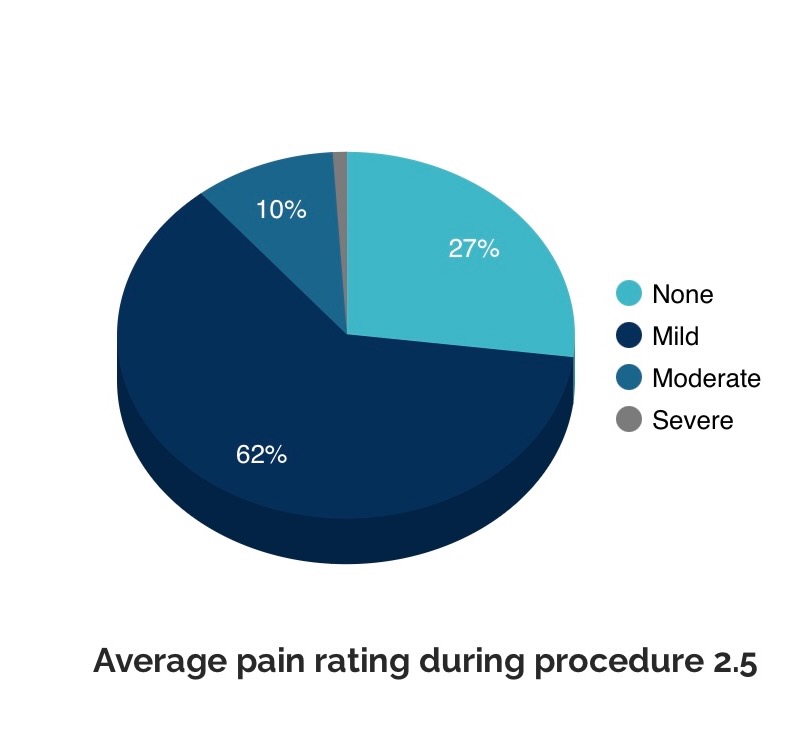 10%
27%
62%
None
Mild
Moderate
Severe

Average pain rating during procedure 2.5